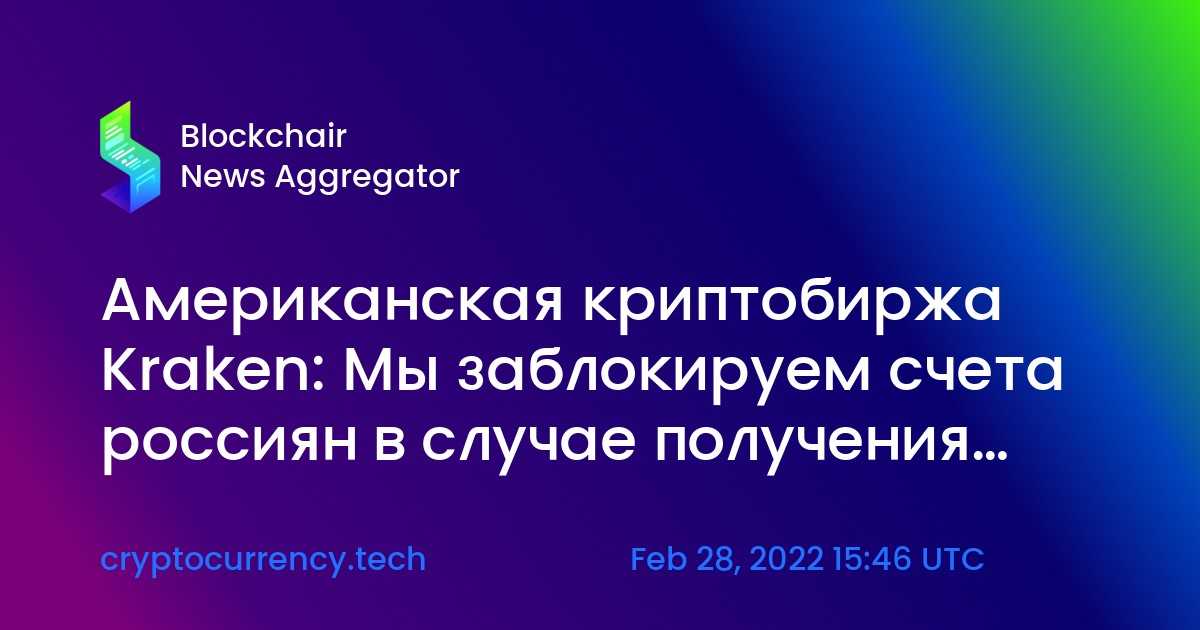 Blockchair
News Aggregator

Американская криптобиржа Kraken: Мы заблокируем счета россиян в случае получения…

cryptocurrency.tech

Feb 28, 2022 15:46 UTC